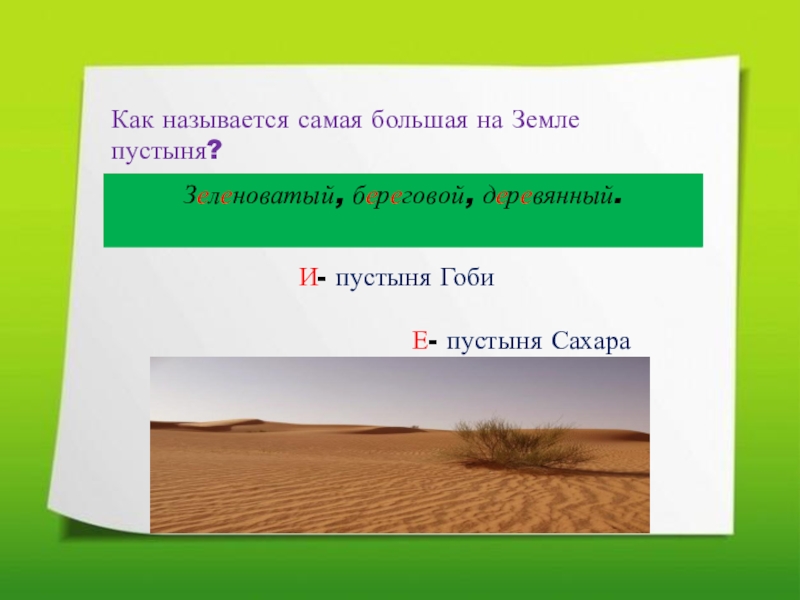 Как называется самая большая на Земле пустыня?

Зеленоватый, береговой, деревянный.

И- пустыня Гоби

Е- пустыня Сахара